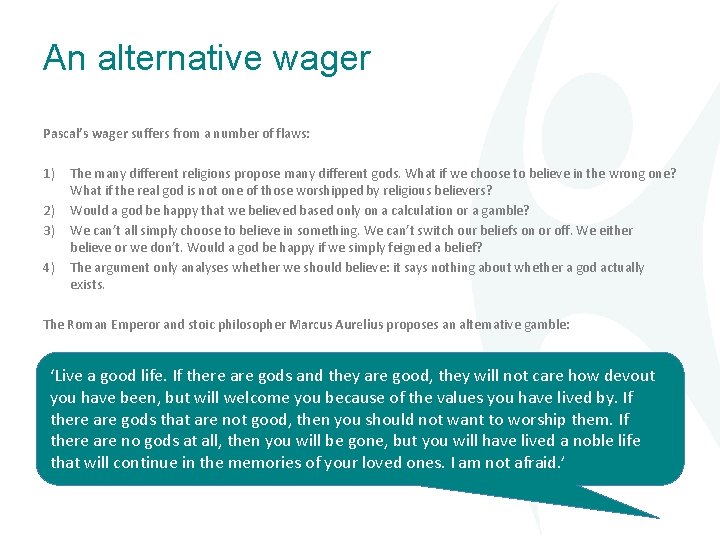 An alternative wager

Pascal's wager suffers from a number of flaws:

1) The many different religions propose many different gods. What if we choose to believe in the wrong one? What if the real god is not one of those worshipped by religious believers?
2) Would a god be happy that we believed based only on a calculation or a gamble?
3) We can't all simply choose to believe in something. We can't switch our beliefs on or off. We either believe or we don't. Would a god be happy if we simply feigned a belief?
4) The argument only analyses whether we should believe: it says nothing about whether a god actually exists.

The Roman Emperor and stoic philosopher Marcus Aurelius proposes an alternative gamble:

'Live a good life. If there are gods and they are good, they will not care how devout you have been, but will welcome you because of the values you have lived by. If there are gods that are not good, then you should not want to worship them. If there are no gods at all, then you will be gone, but you will have lived a noble life that will continue in the memories of your loved ones. I am not afraid.'